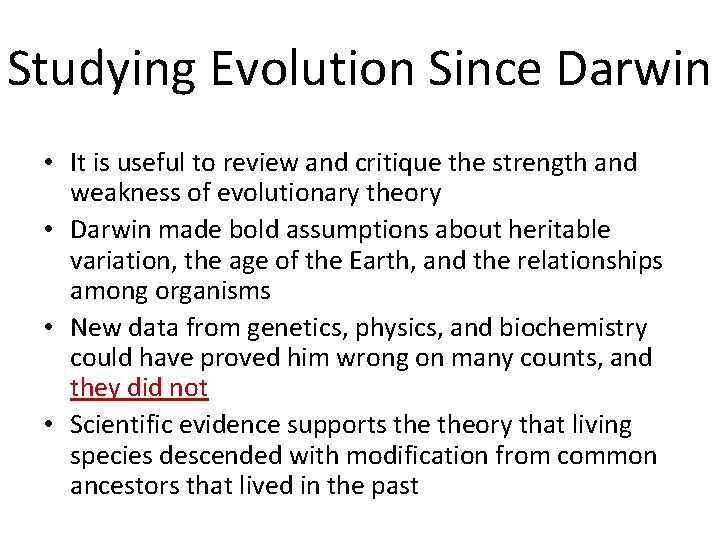 Studying Evolution Since Darwin

• It is useful to review and critique the strength and weakness of evolutionary theory

• Darwin made bold assumptions about heritable variation, the age of the Earth, and the relationships among organisms

• New data from genetics, physics, and biochemistry could have proved him wrong on many counts, and they did not

• Scientific evidence supports the theory that living species descended with modification from common ancestors that lived in the past